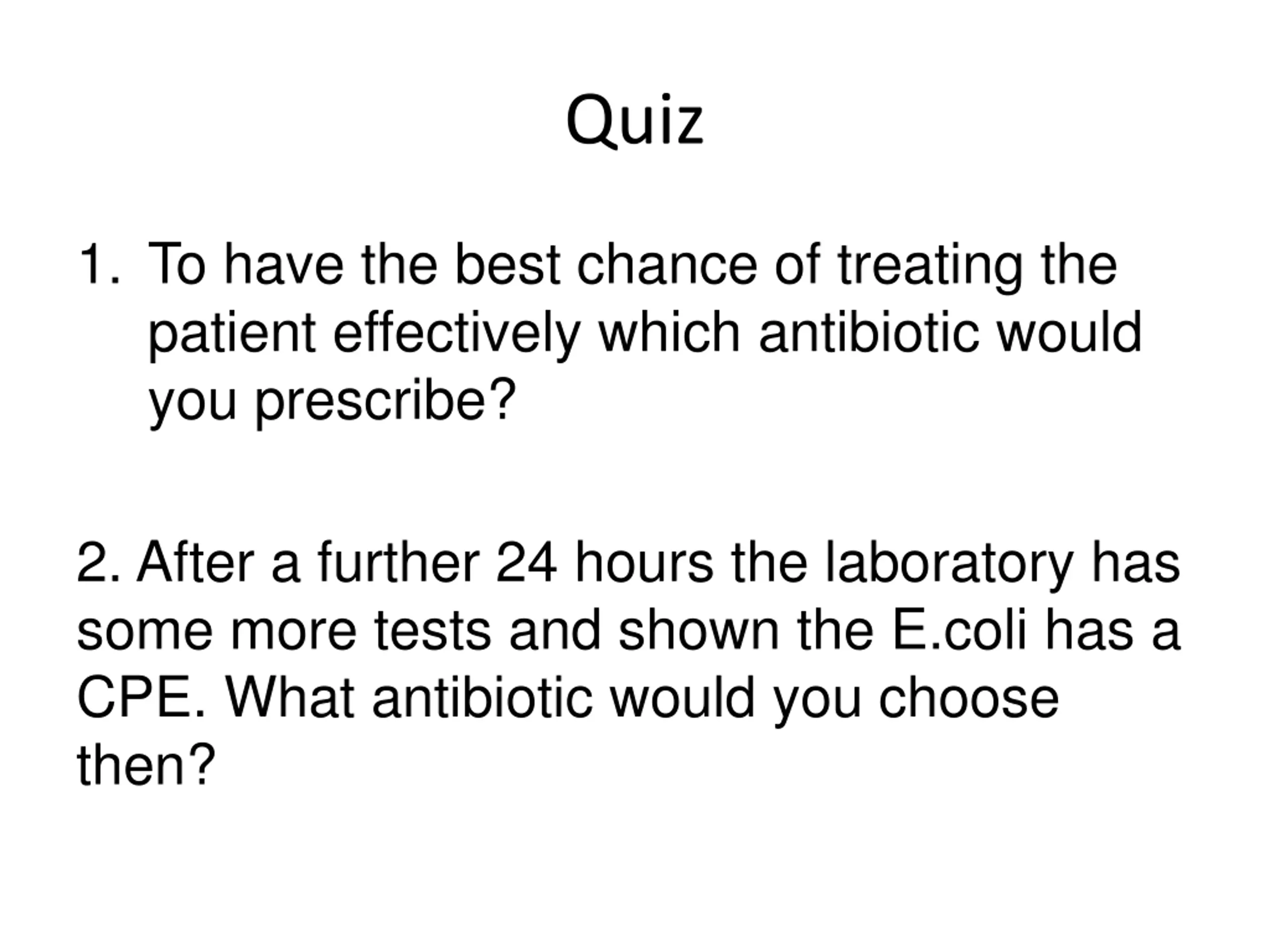 Quiz

1. To have the best chance of treating the patient effectively which antibiotic would you prescribe?

2. After a further 24 hours the laboratory has some more tests and shown the E.coli has a CPE. What antibiotic would you choose then?